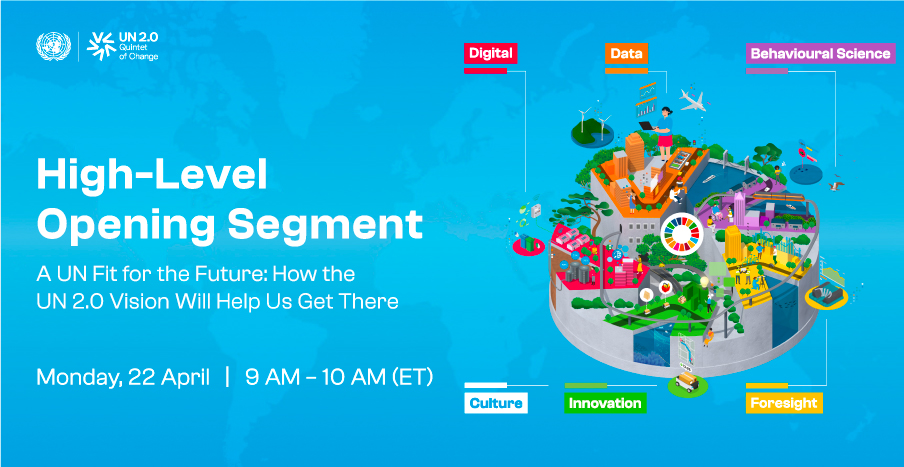 UN 2.0 Quintet of Change

High-Level Opening Segment

A UN Fit for the Future: How the UN 2.0 Vision Will Help Us Get There

Monday, 22 April | 9 AM – 10 AM (ET)

Digital

Data

Behavioural Science

Culture

Innovation

Foresight